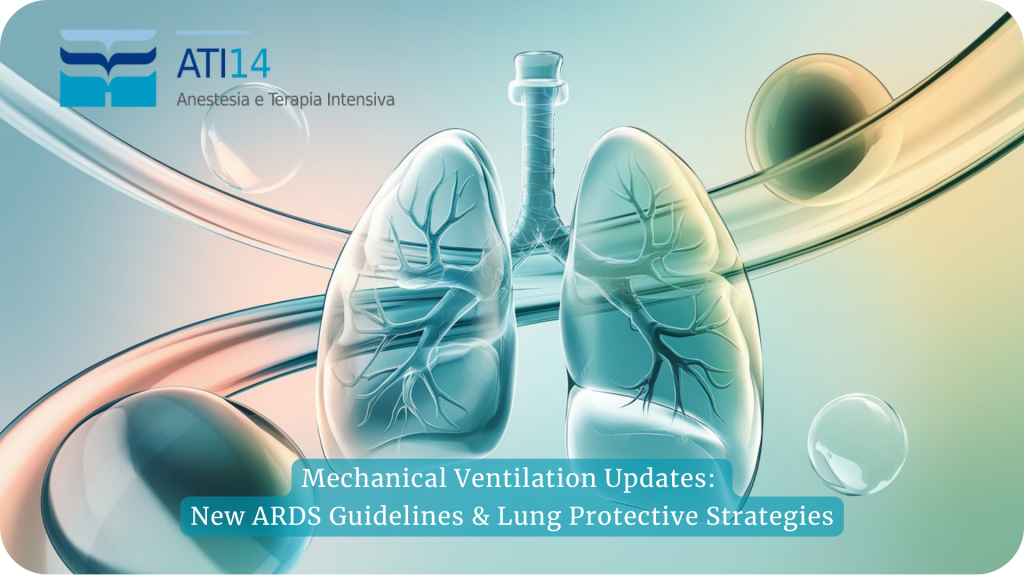 ATI14
Anestesia e Terapia Intensiva

Mechanical Ventilation Updates:
New ARDS Guidelines & Lung Protective Strategies